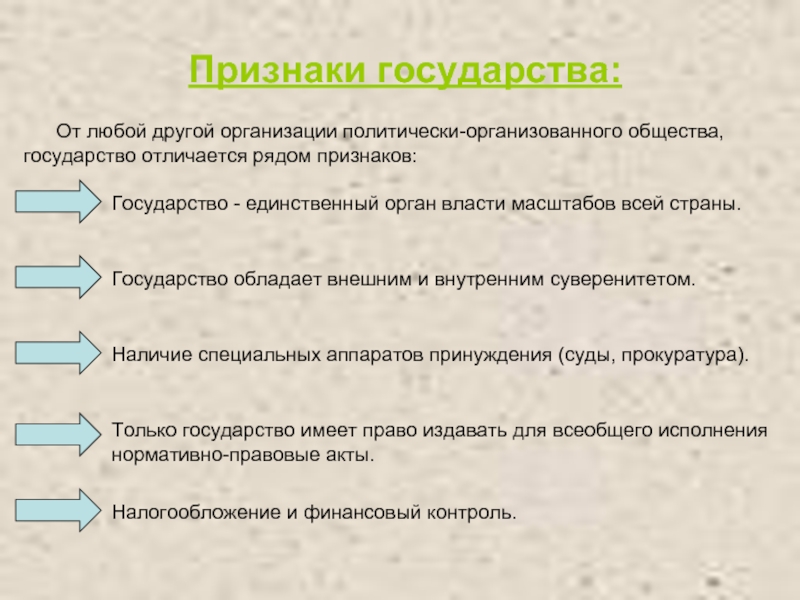 Признаки государства:

От любой другой организации политически-организованного общества, государство отличается рядом признаков:

Государство - единственный орган власти масштабов всей страны.

Государство обладает внешним и внутренним суверенитетом.

Наличие специальных аппаратов принуждения (суды, прокуратура).

Только государство имеет право издавать для всеобщего исполнения нормативно-правовые акты.

Налогообложение и финансовый контроль.